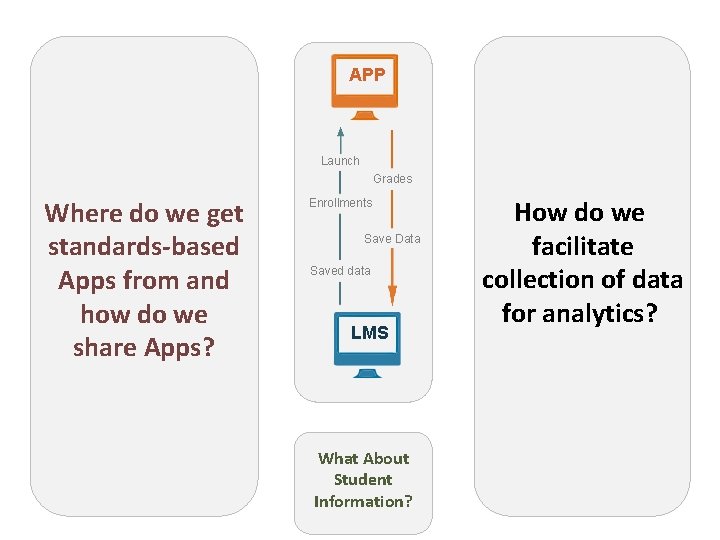 Where do we get standards-based Apps from and how do we share Apps?

APP

Launch

Enrollments

Saved data

Grades

Save Data

LMS

What About Student Information?

How do we facilitate collection of data for analytics?